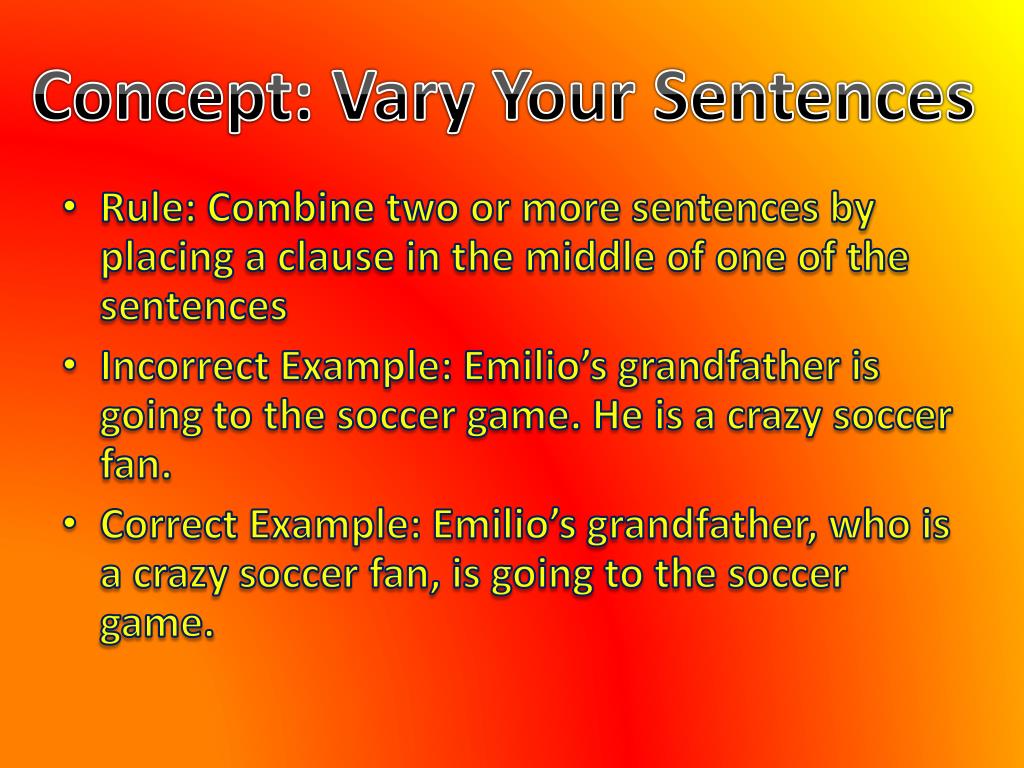 Concept: Vary Your Sentences

• Rule: Combine two or more sentences by placing a clause in the middle of one of the sentences

• Incorrect Example: Emilio’s grandfather is going to the soccer game. He is a crazy soccer fan.

• Correct Example: Emilio’s grandfather, who is a crazy soccer fan, is going to the soccer game.